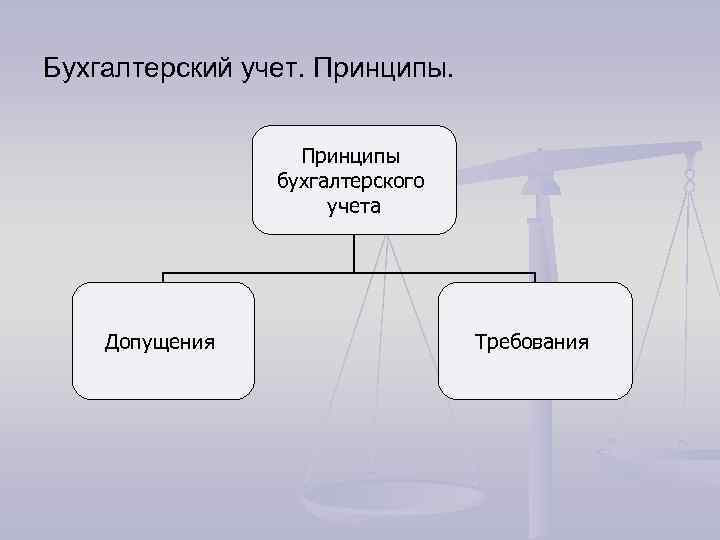 Бухгалтерский учет. Принципы.

Принципы бухгалтерского учета

Допущения

Требования